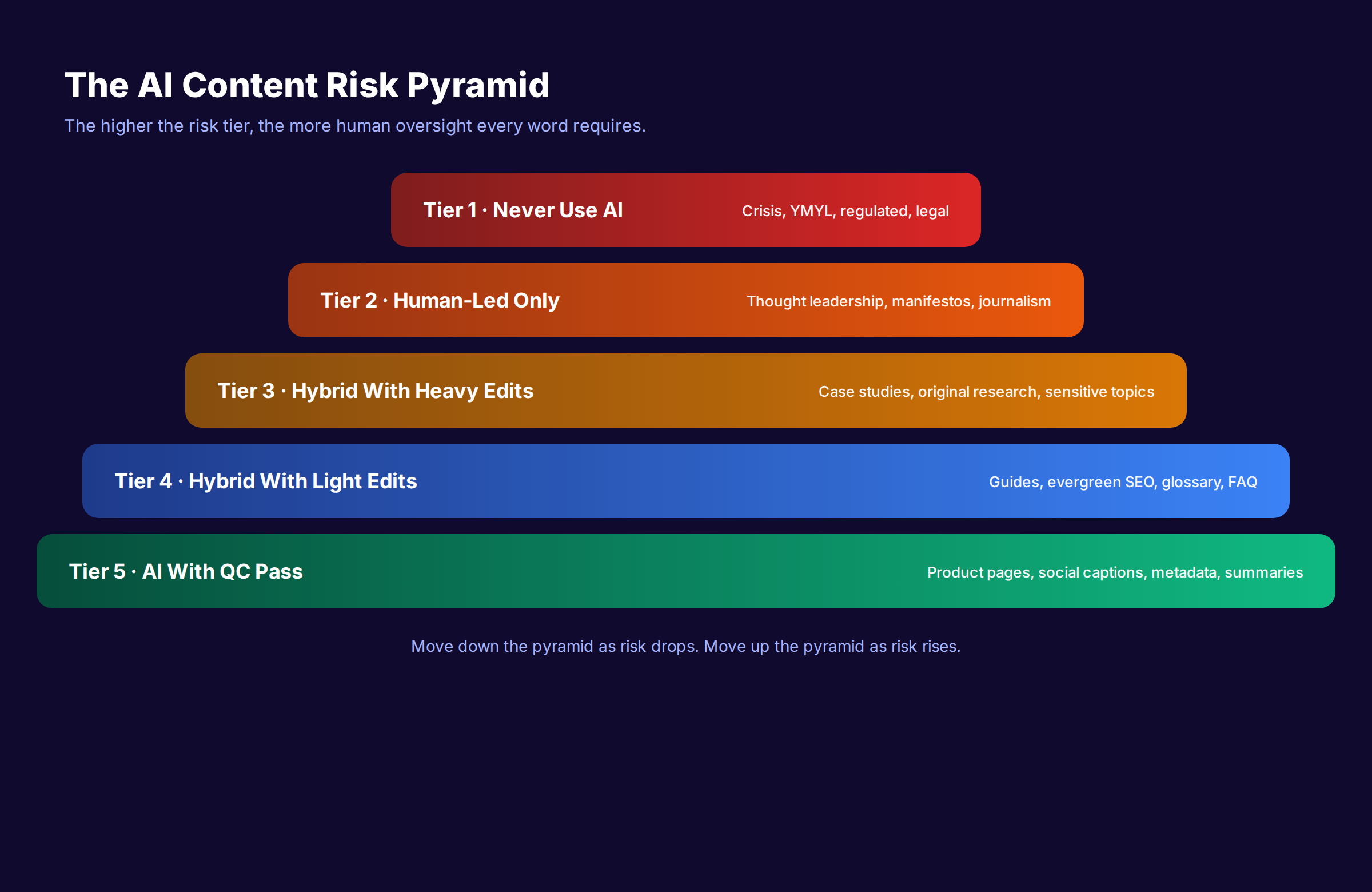 The AI Content Risk Pyramid

The higher the risk tier, the more human oversight every word requires.

Tier 1 · Never Use AI
Crisis, YMYL, regulated, legal

Tier 2 · Human-Led Only
Thought leadership, manifestos, journalism

Tier 3 · Hybrid With Heavy Edits
Case studies, original research, sensitive topics

Tier 4 · Hybrid With Light Edits
Guides, evergreen SEO, glossary, FAQ

Tier 5 · AI With QC Pass
Product pages, social captions, metadata, summaries

Move down the pyramid as risk drops. Move up the pyramid as risk rises.